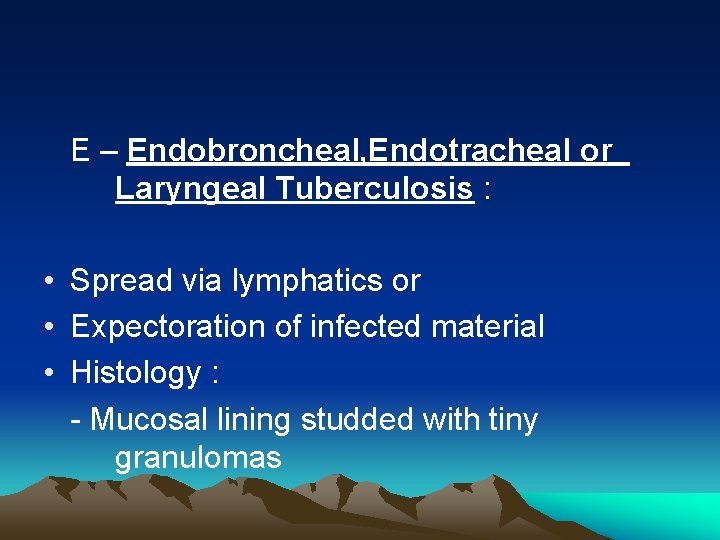 E – Endobroncheal,Endotracheal or Laryngeal Tuberculosis :

• Spread via lymphatics or
• Expectoration of infected material
• Histology :
- Mucosal lining studded with tiny granulomas